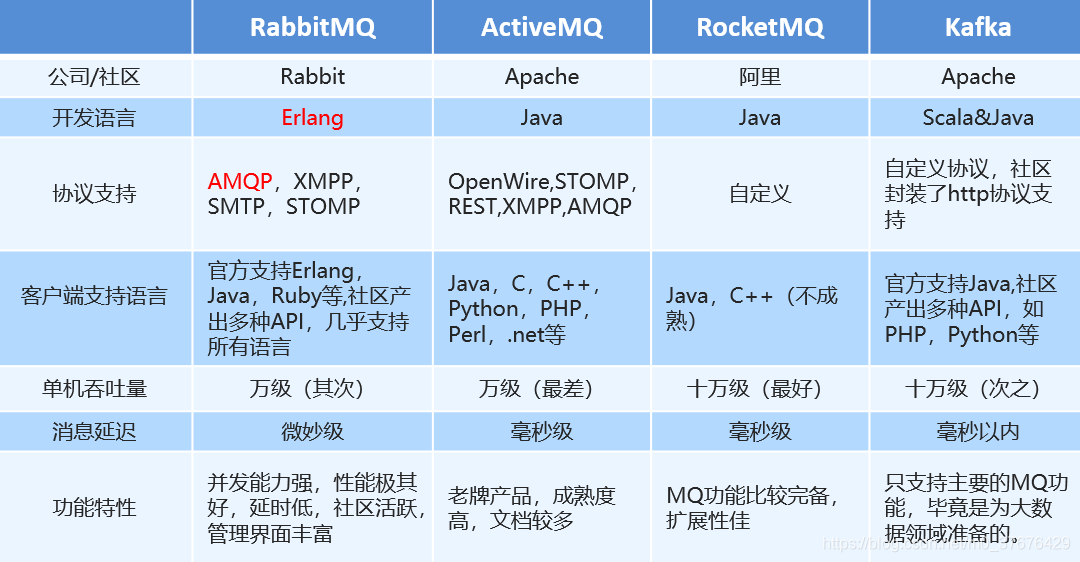 |  | RabbitMQ | ActiveMQ | RocketMQ | Kafka |
|---|---|---|---|---|
| 公司/社区 | Rabbit | Apache | 阿里 | Apache |
| 开发语言 | Erlang | Java | Java | Scala&Java |
| 协议支持 | AMQP，XMPP，SMTP，STOMP | OpenWire,STOMP，REST,XMPP,AMQP | 自定义 | 自定义协议，社区封装了http协议支持 |
| 客户端支持语言 | 官方支持Erlang，Java，Ruby等,社区产出多种API，几乎支持所有语言 | Java，C，C++，Python，PHP，Perl，.net等 | Java，C++（不成熟） | 官方支持Java,社区产出多种API，如PHP，Python等 |
| 单机吞吐量 | 万级（其次） | 万级（最差） | 十万级（最好） | 十万级（次之） |
| 消息延迟 | 微妙级 | 毫秒级 | 毫秒级 | 毫秒以内 |
| 功能特性 | 并发能力强，性能极其好，延时低，社区活跃，管理界面丰富 | 老牌产品，成熟度高，文档较多 | MQ功能比较完备，扩展性佳 | 只支持主要的MQ功能，毕竟是为大数据领域准备的。 |

https://blog.csdn.net/m0_37676429